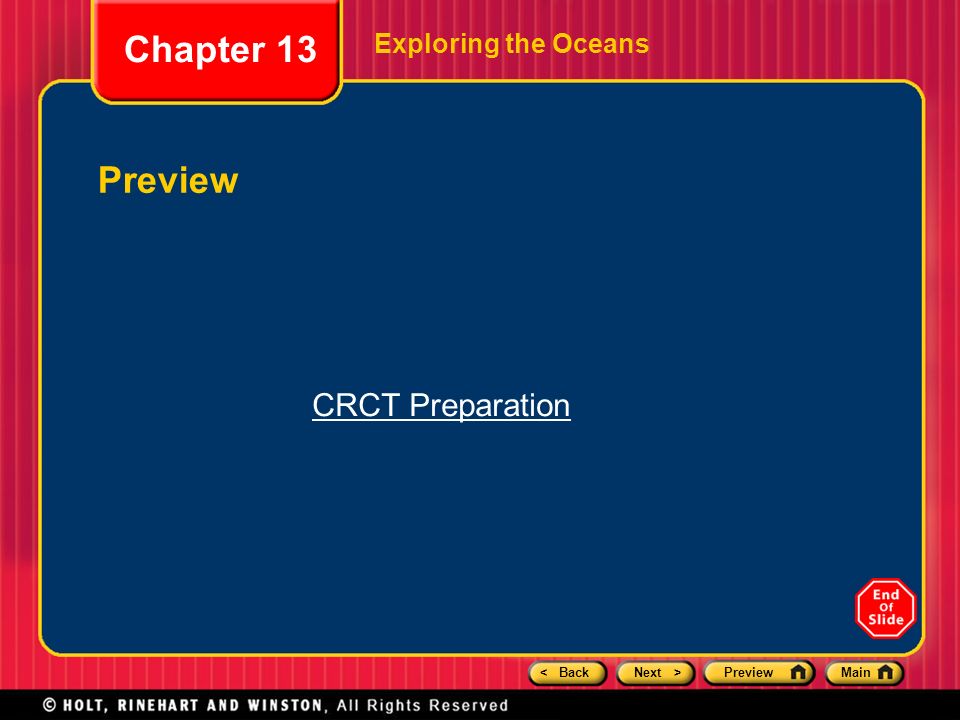 Chapter 13

Exploring the Oceans

Preview

CRCT Preparation

End Of Slide

< Back

Next >

Preview

Main

© HOLT, RINEHART AND WINSTON, All Rights Reserved